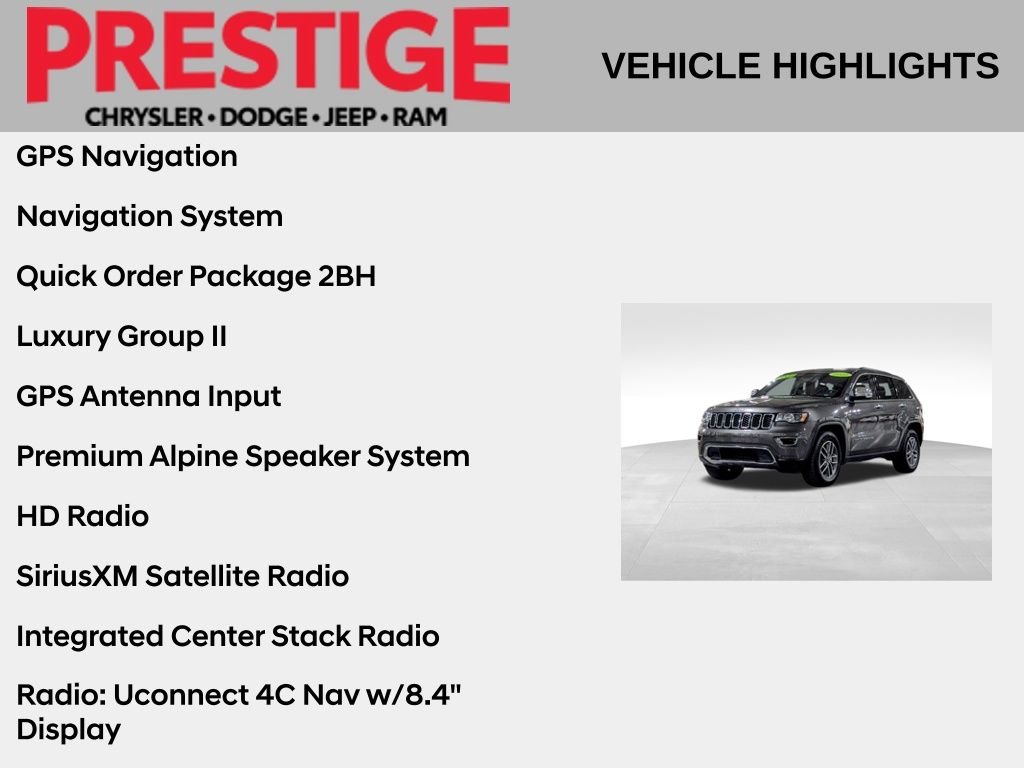 PRESTIGE
CHRYSLER • DODGE • JEEP • RAM

VEHICLE HIGHLIGHTS

GPS Navigation

Navigation System

Quick Order Package 2BH

Luxury Group II

GPS Antenna Input

Premium Alpine Speaker System

HD Radio

SiriusXM Satellite Radio

Integrated Center Stack Radio

Radio: Uconnect 4C Nav w/8.4" Display